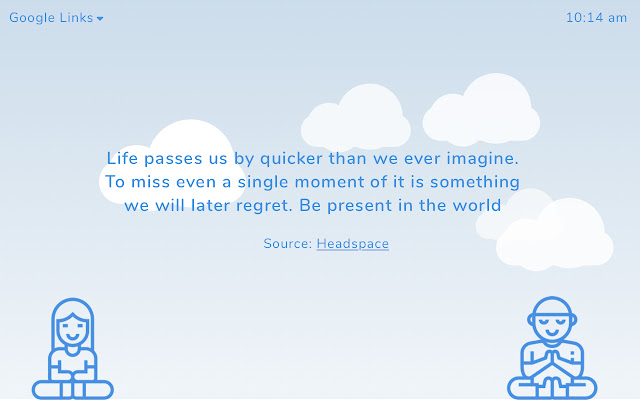 Google Links

10:14 am

Life passes us by quicker than we ever imagine. To miss even a single moment of it is something we will later regret. Be present in the world

Source: Headspace